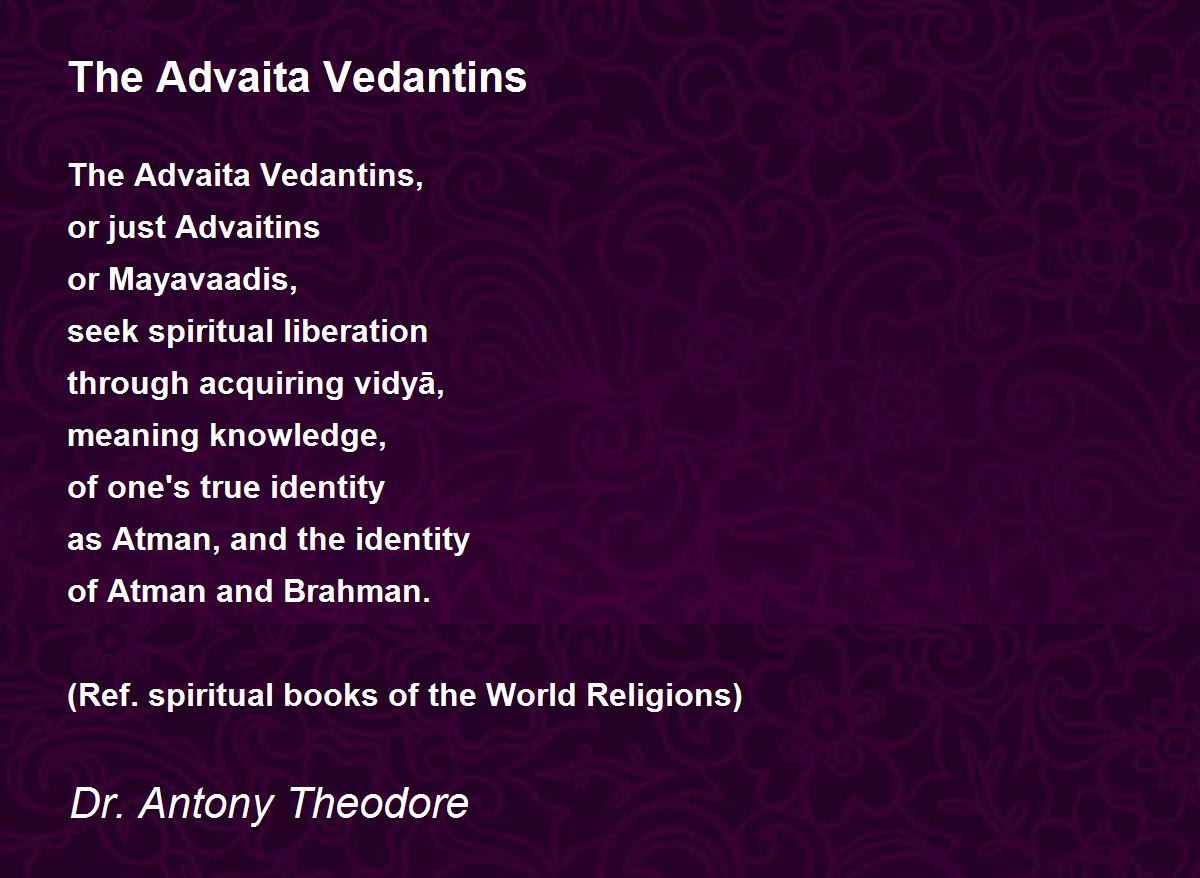 The Advaita Vedantins

The Advaita Vedantins,
or just Advaitins
or Mayavaadis,
seek spiritual liberation
through acquiring vidyā,
meaning knowledge,
of one's true identity
as Atman, and the identity
of Atman and Brahman.

(Ref. spiritual books of the World Religions)

Dr. Antony Theodore